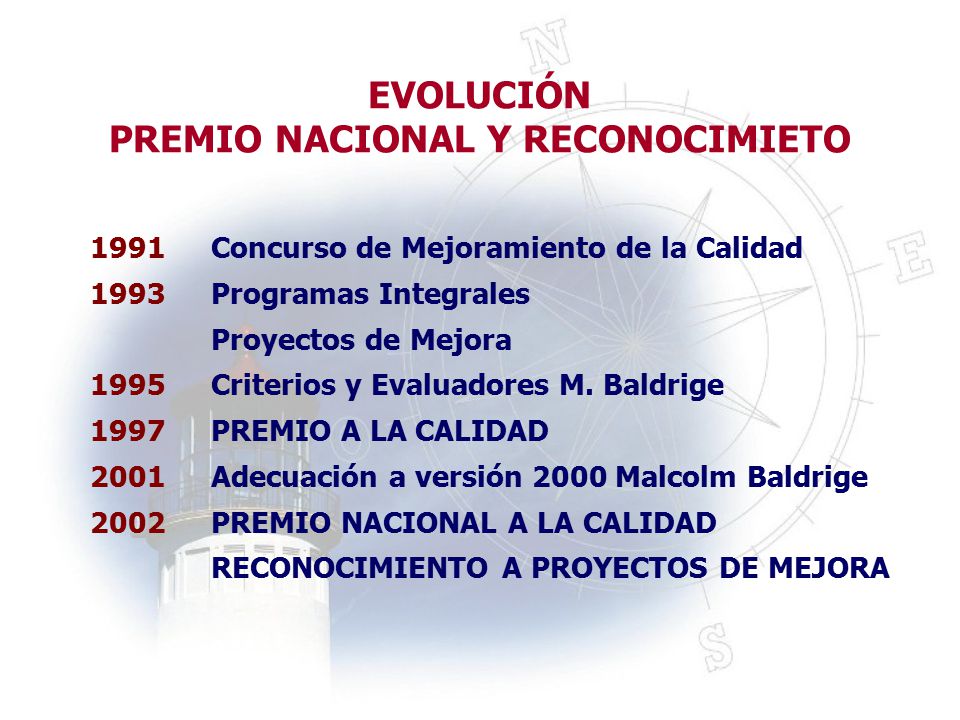 EVOLUCIÓN
PREMIO NACIONAL Y RECONOCIMIETO

1991 Concurso de Mejoramiento de la Calidad
1993 Programas Integrales
Proyectos de Mejora
1995 Criterios y Evaluadores M. Baldrige
1997 PREMIO A LA CALIDAD
2001 Adecuación a versión 2000 Malcolm Baldrige
2002 PREMIO NACIONAL A LA CALIDAD
RECONOCIMIENTO A PROYECTOS DE MEJORA

N
E
S